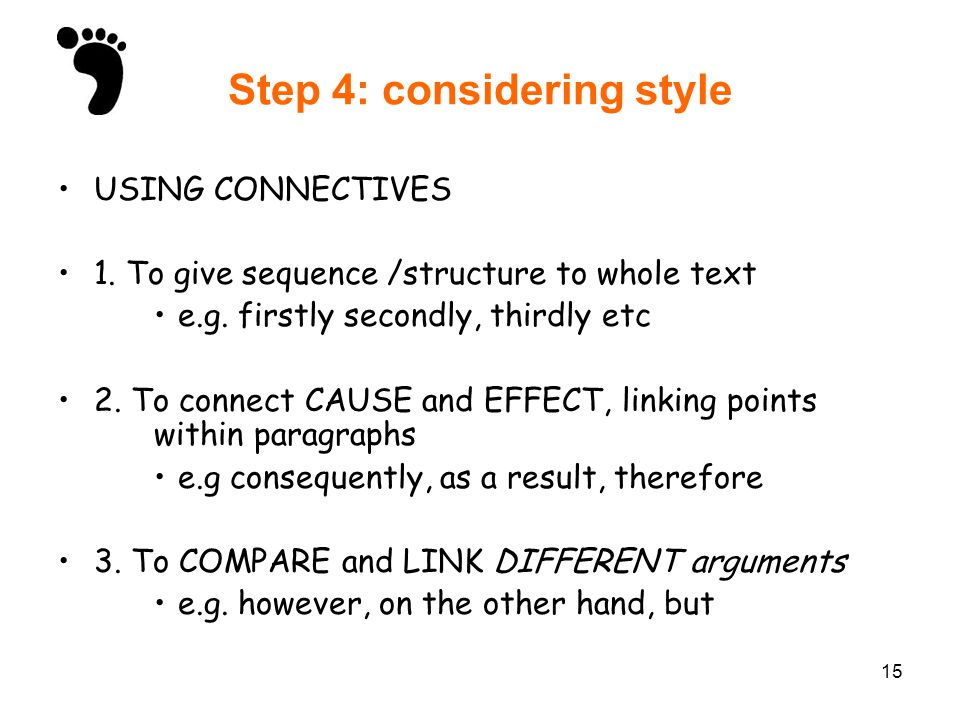 Step 4: considering style

• USING CONNECTIVES

• 1. To give sequence /structure to whole text
  • e.g. firstly secondly, thirdly etc

• 2. To connect CAUSE and EFFECT, linking points within paragraphs
  • e.g consequently, as a result, therefore

• 3. To COMPARE and LINK DIFFERENT arguments
  • e.g. however, on the other hand, but

15